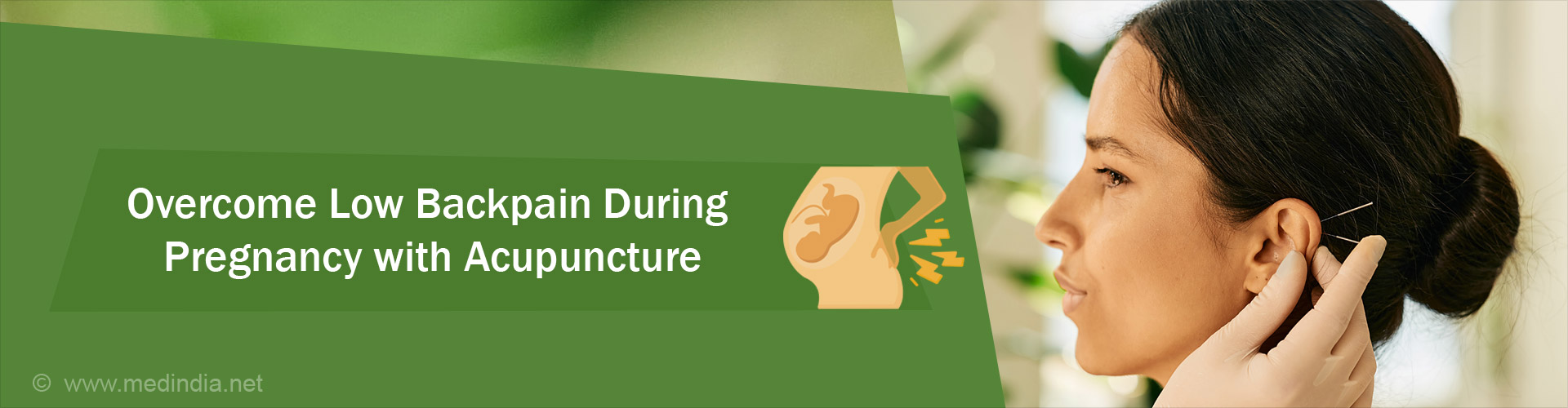 Overcome Low Backpain During Pregnancy with Acupuncture

© www.medindia.net